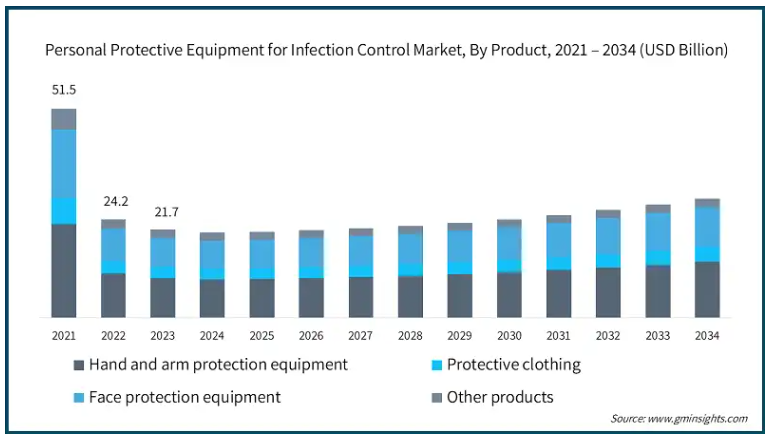 Personal Protective Equipment for Infection Control Market, By Product, 2021 – 2034 (USD Billion)

51.5

24.2

21.7

2021 2022 2023 2024 2025 2026 2027 2028 2029 2030 2031 2032 2033 2034

Hand and arm protection equipment

Protective clothing

Face protection equipment

Other products

Source: www.gminsights.com